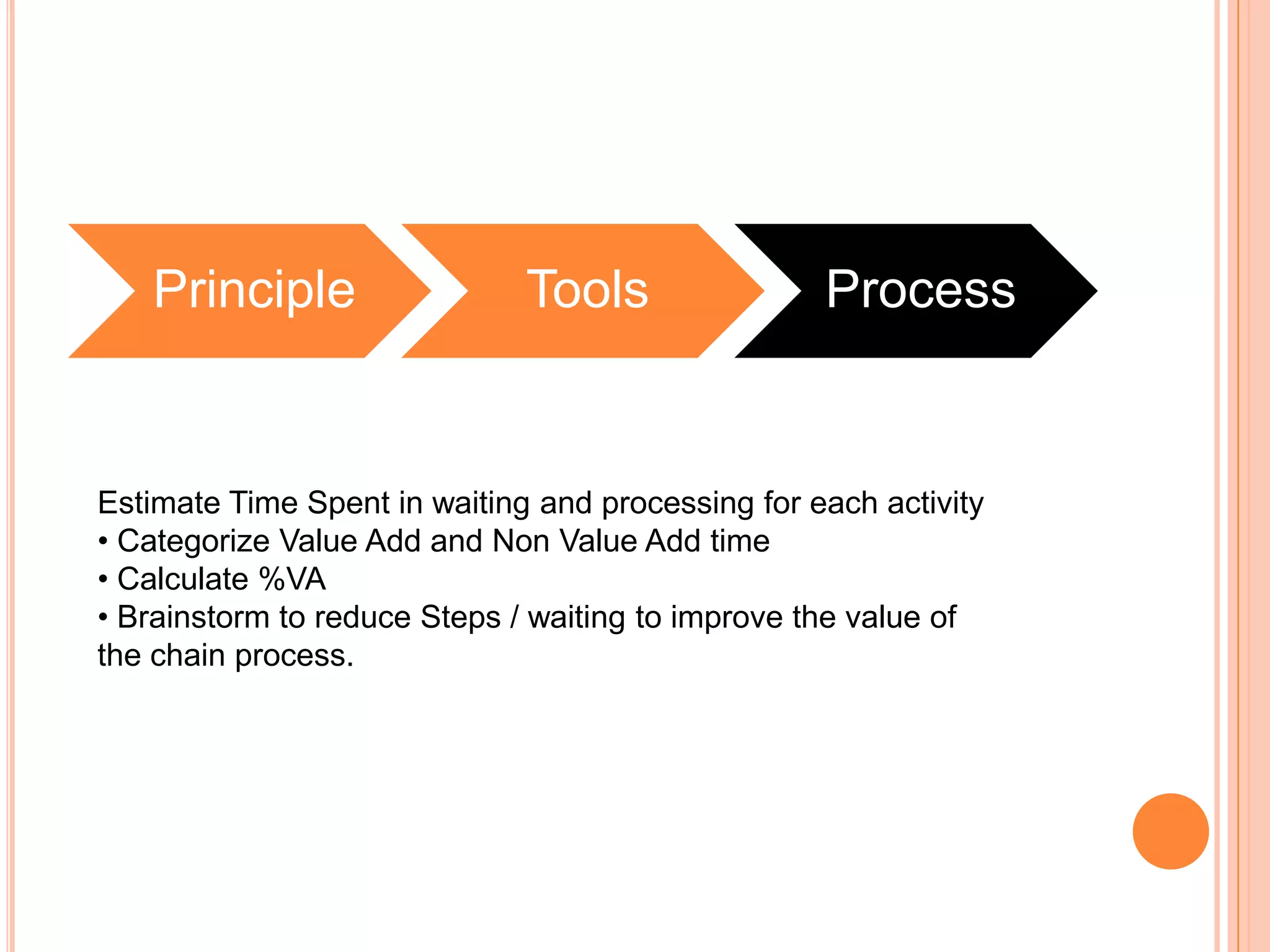 Principle

Tools

Process

Estimate Time Spent in waiting and processing for each activity
• Categorize Value Add and Non Value Add time
• Calculate %VA
• Brainstorm to reduce Steps / waiting to improve the value of the chain process.